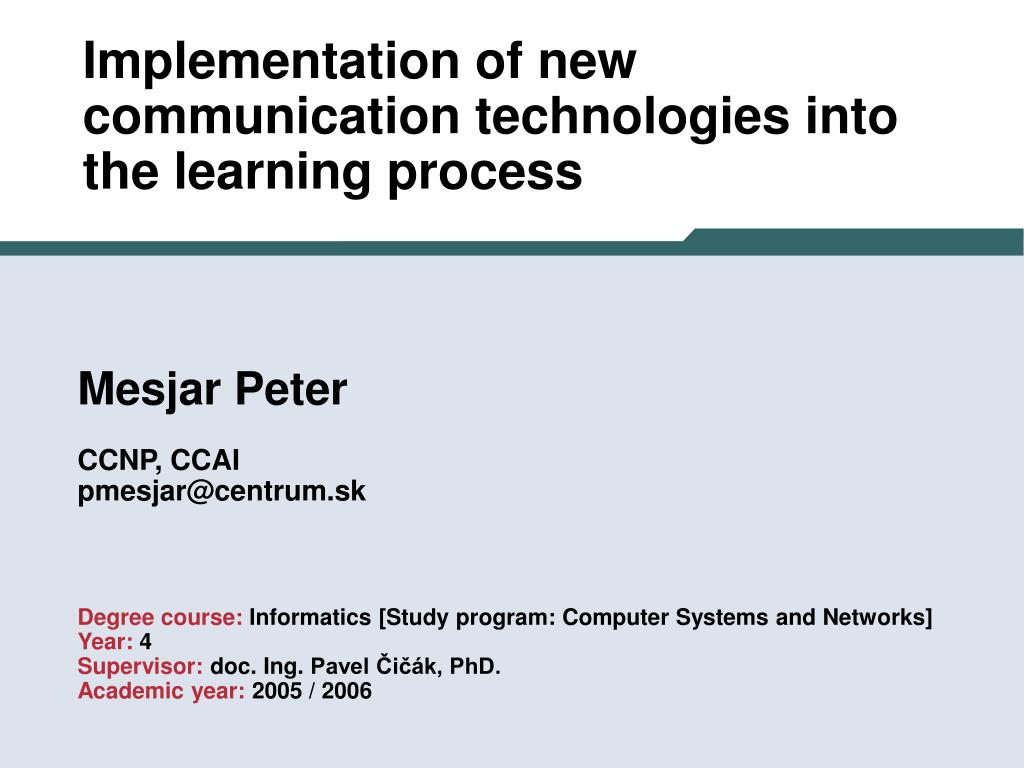 Implementation of new communication technologies into the learning process

Mesjar Peter

CCNP, CCAI
pmesjar@centrum.sk

Degree course: Informatics [Study program: Computer Systems and Networks]
Year: 4
Supervisor: doc. Ing. Pavel Čičák, PhD.
Academic year: 2005 / 2006